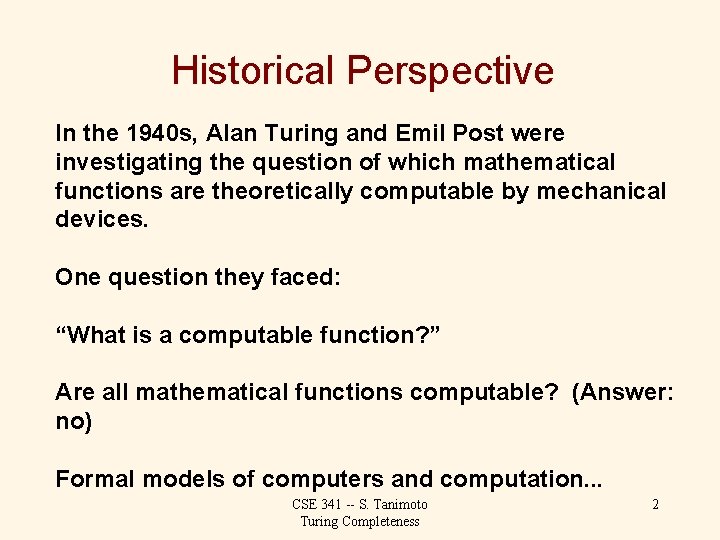 Historical Perspective

In the 1940s, Alan Turing and Emil Post were investigating the question of which mathematical functions are theoretically computable by mechanical devices.

One question they faced:

“What is a computable function?”

Are all mathematical functions computable? (Answer: no)

Formal models of computers and computation...

CSE 341 -- S. Tanimoto
Turing Completeness

2